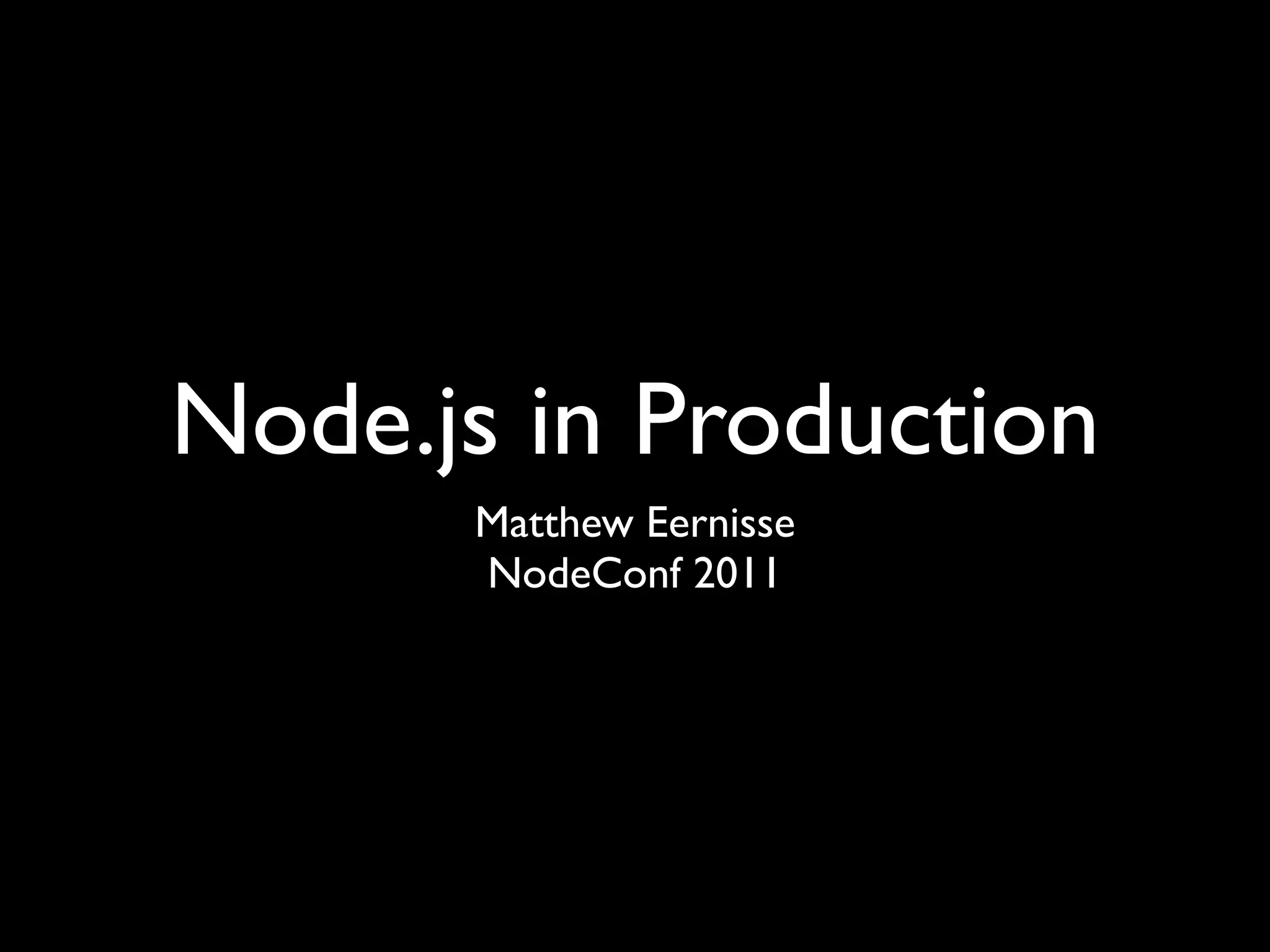 Node.js in Production

Matthew Eernisse
NodeConf 2011